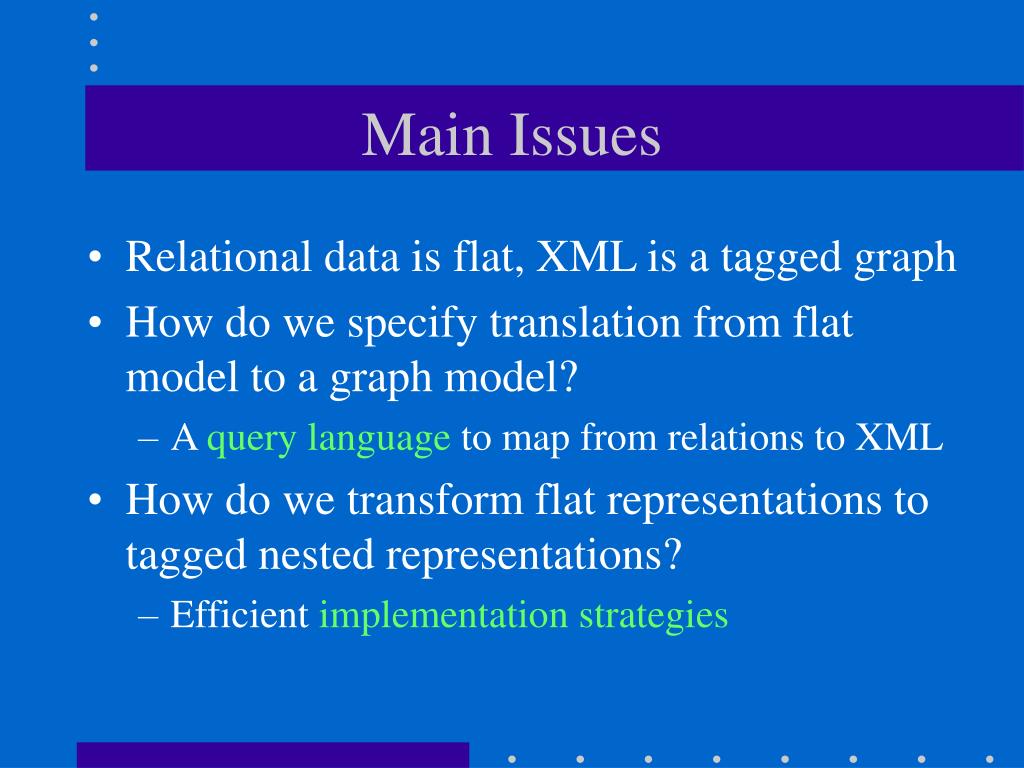 Main Issues

• Relational data is flat, XML is a tagged graph
• How do we specify translation from flat model to a graph model?
– A query language to map from relations to XML
• How do we transform flat representations to tagged nested representations?
– Efficient implementation strategies